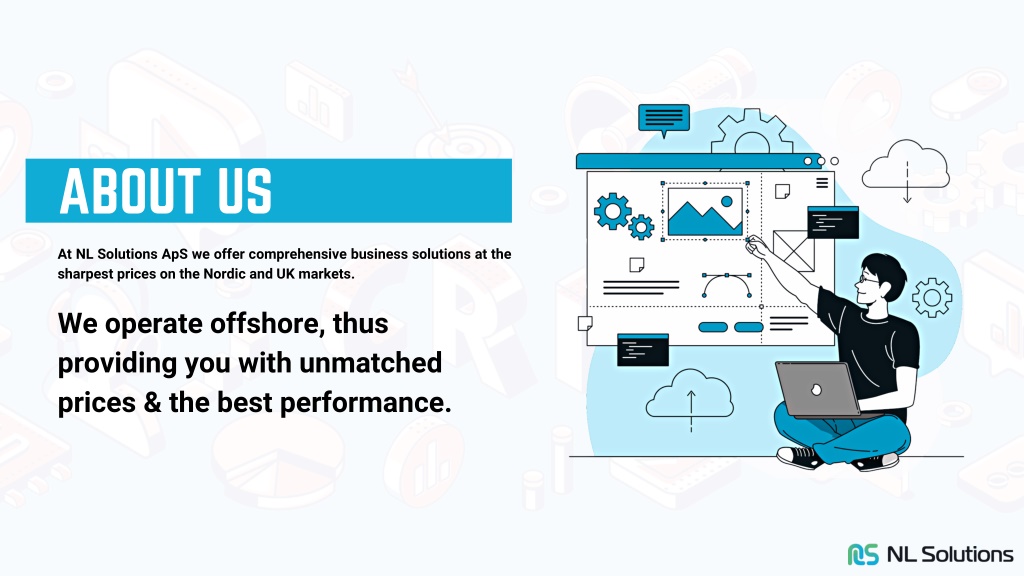 ABOUT US

At NL Solutions ApS we offer comprehensive business solutions at the sharpest prices on the Nordic and UK markets.

We operate offshore, thus providing you with unmatched prices & the best performance.

NL Solutions